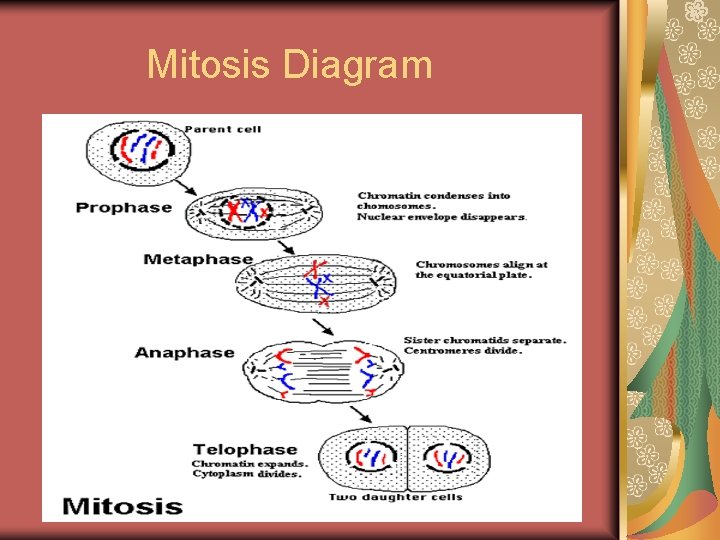 Mitosis Diagram

Parent cell

Prophase

Chromatin condenses into chomosomes.
Nuclear envelope disappears.

Metaphase

Chromosomes align at the equatorial plate.

Anaphase

Sister chromatids separate.
Centromeres divide.

Telophase
Chromatin expands.
Cytoplasm divides.

Two daughter cells

Mitosis